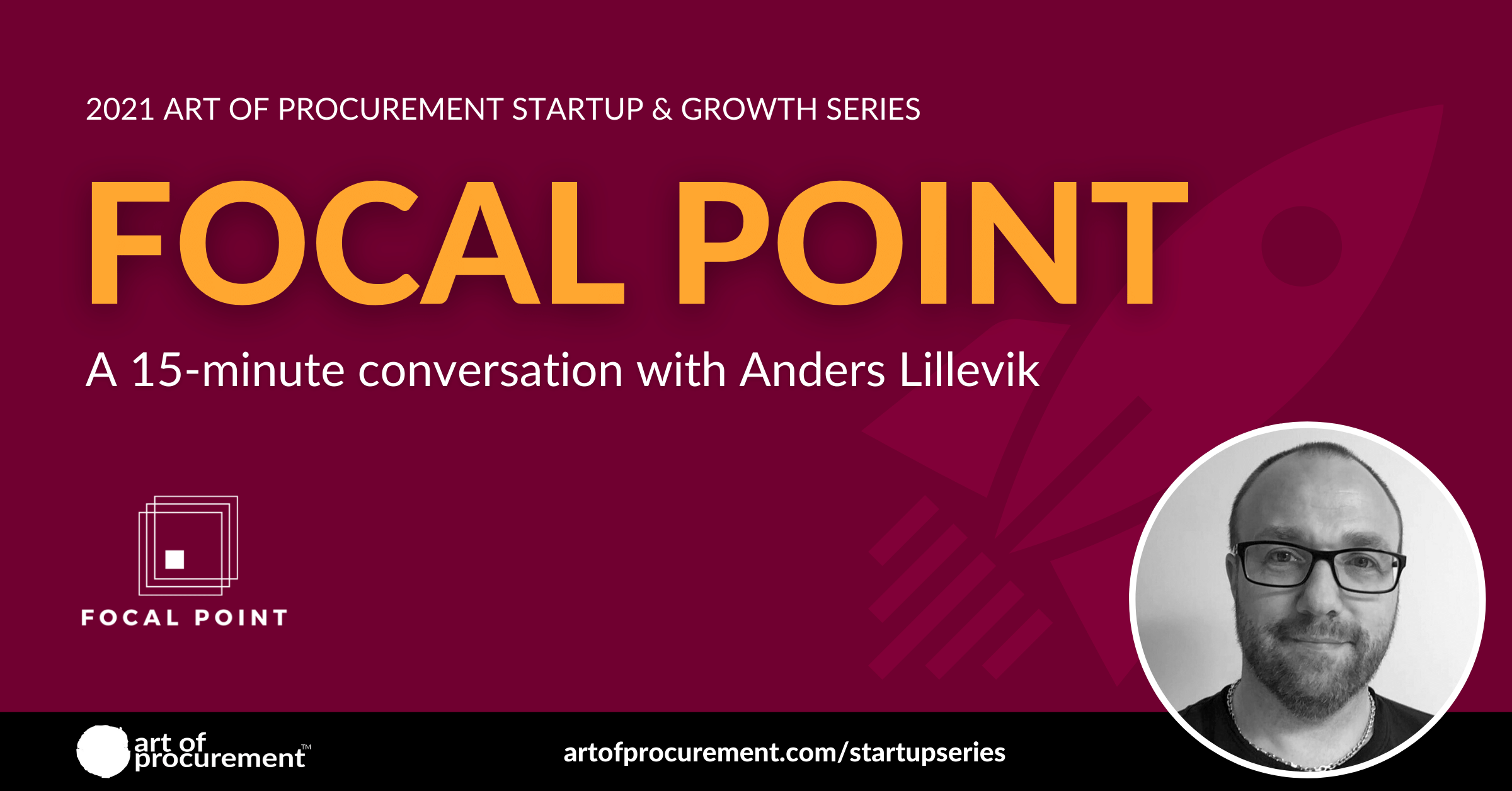 2021 ART OF PROCUREMENT STARTUP & GROWTH SERIES

FOCAL POINT

A 15-minute conversation with Anders Lillevik

FOCAL POINT

art of procurement™

artofprocurement.com/startupseries